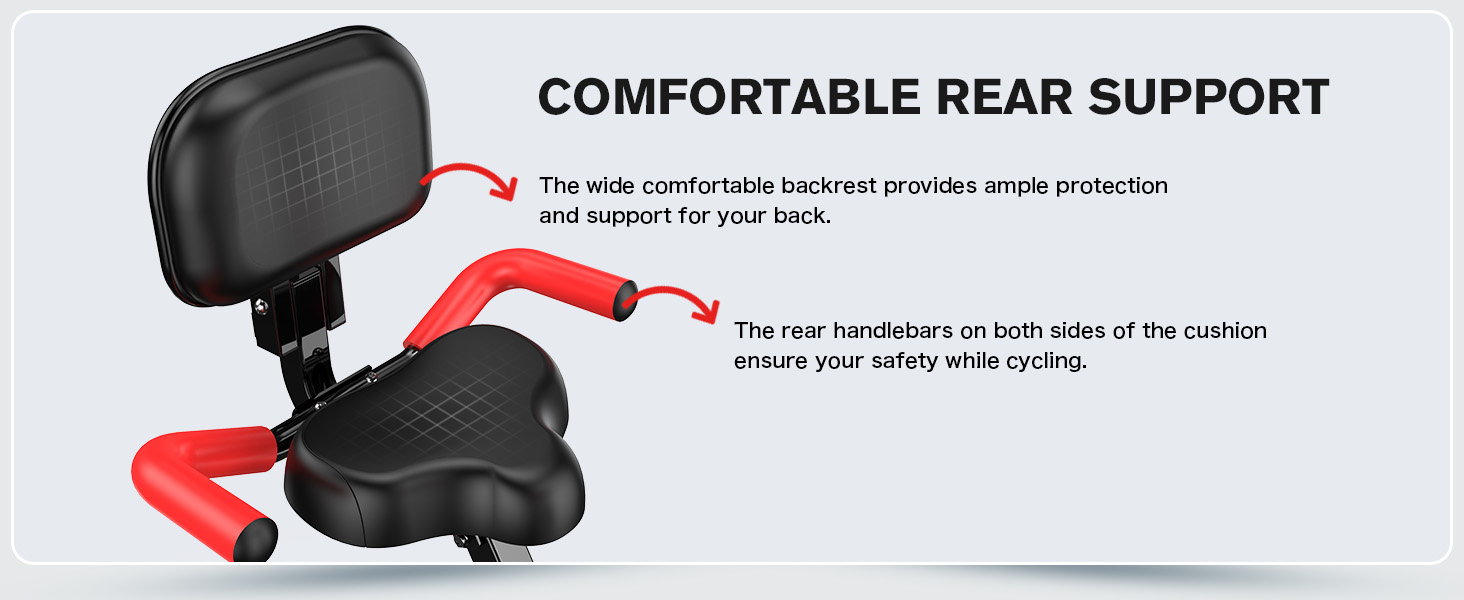 COMFORTABLE REAR SUPPORT

The wide comfortable backrest provides ample protection and support for your back.

The rear handlebars on both sides of the cushion ensure your safety while cycling.